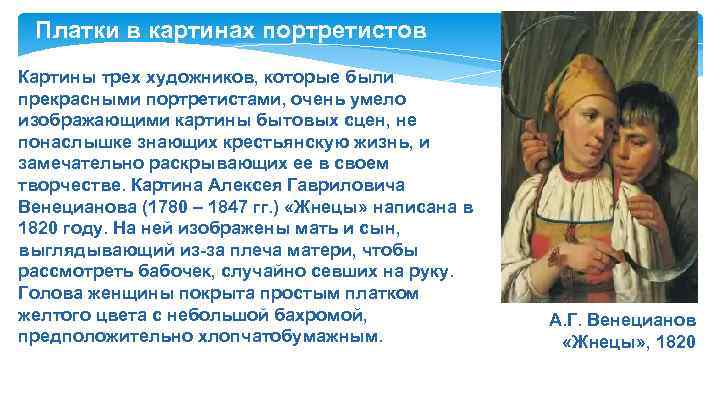 Платки в картинах портретистов

Картины трех художников, которые были прекрасными портретистами, очень умело изображающими картины бытовых сцен, не понаслышке знающих крестьянскую жизнь, и замечательно раскрывающих ее в своем творчестве. Картина Алексея Гавриловича Венецианова (1780 – 1847 гг.) «Жнецы» написана в 1820 году. На ней изображены мать и сын, выглядывающий из-за плеча матери, чтобы рассмотреть бабочек, случайно севших на руку. Голова женщины покрыта простым платком желтого цвета с небольшой бахромой, предположительно хлопчатобумажным.

А.Г. Венецианов «Жнецы», 1820